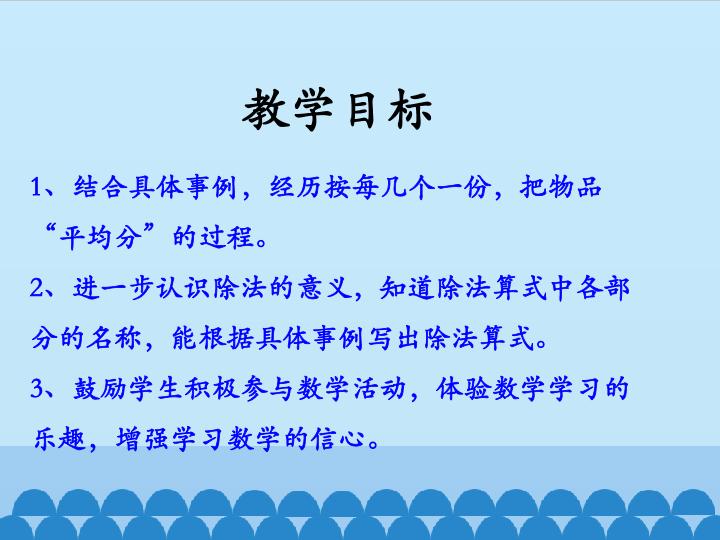 教学目标

1、结合具体事例，经历按每几个一份，把物品“平均分”的过程。

2、进一步认识除法的意义，知道除法算式中各部分的名称，能根据具体事例写出除法算式。

3、鼓励学生积极参与数学活动，体验数学学习的乐趣，增强学习数学的信心。